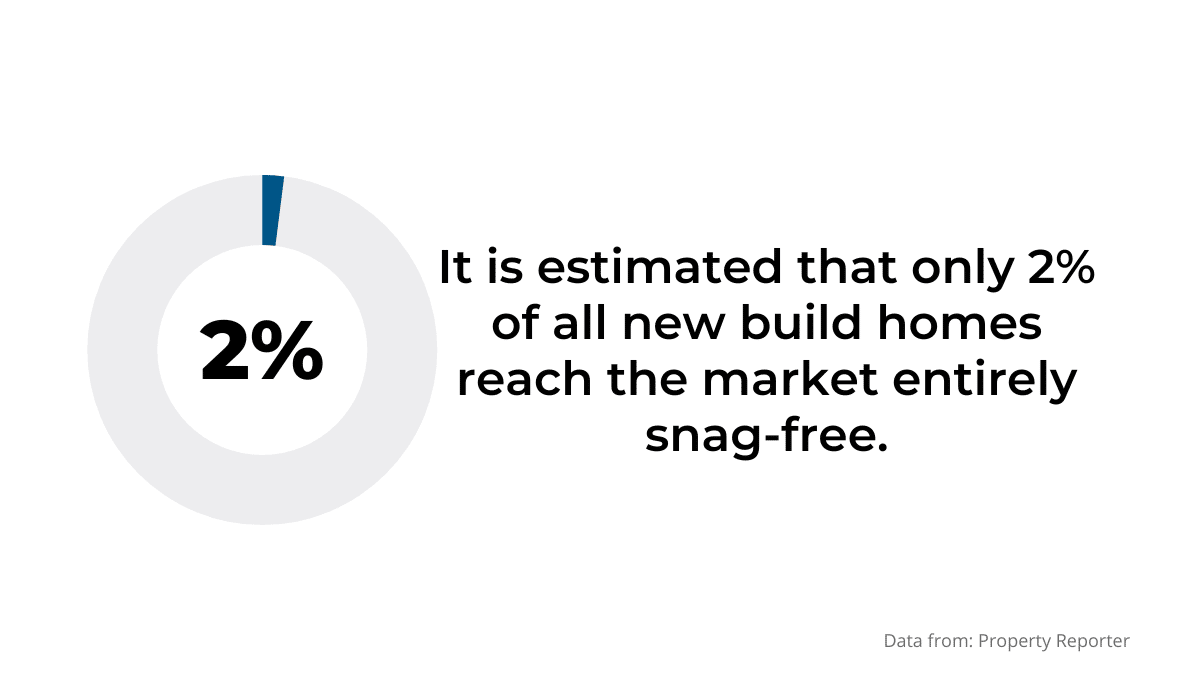 2%

It is estimated that only 2% of all new build homes reach the market entirely snag-free.

Data from: Property Reporter